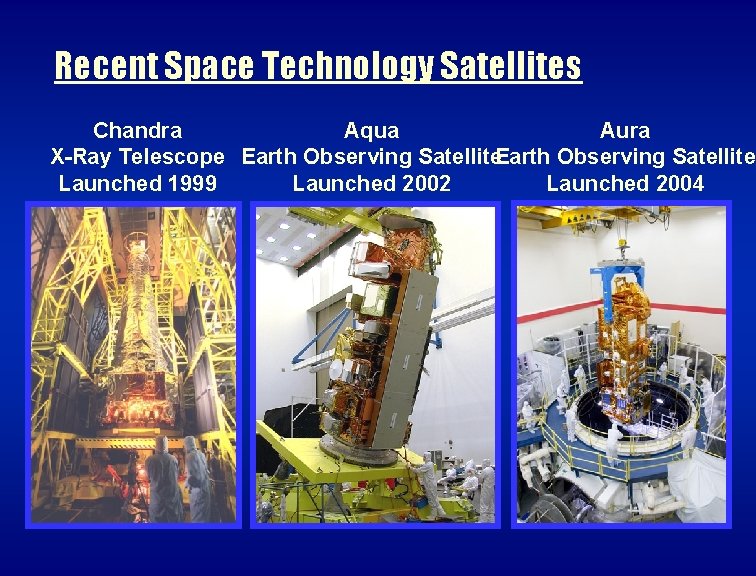 Recent Space Technology Satellites

Chandra
X-Ray Telescope
Launched 1999

Aqua
Earth Observing Satellite
Launched 2002

Aura
Earth Observing Satellite
Launched 2004